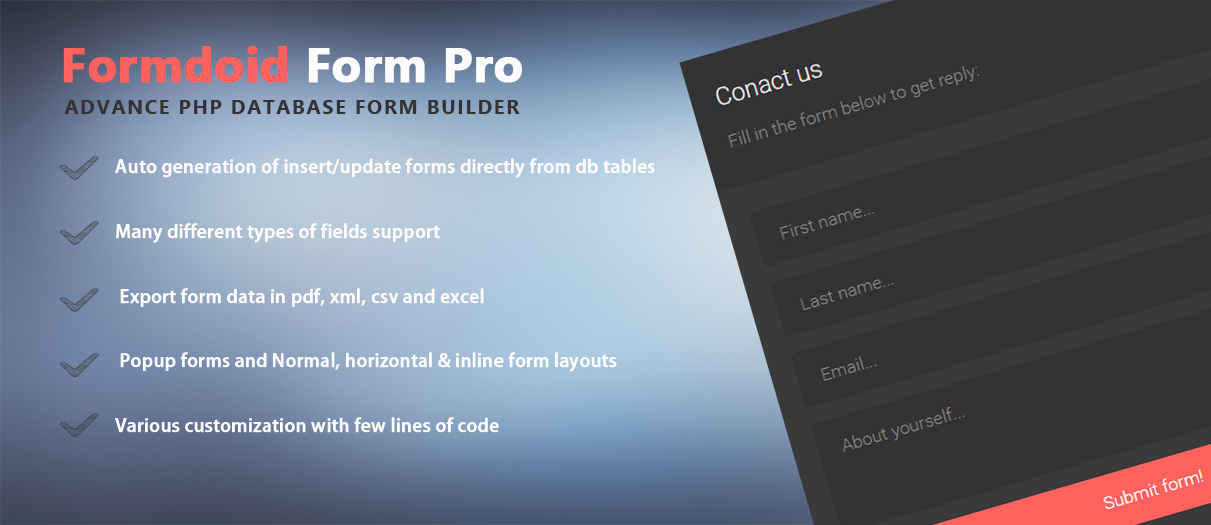 Formdoid Form Pro
ADVANCE PHP DATABASE FORM BUILDER

Auto generation of insert/update forms directly from db tables

Many different types of fields support

Export form data in pdf, xml, csv and excel

Popup forms and Normal, horizontal & inline form layouts

Various customization with few lines of code

Conact us

Fill in the form below to get reply:

First name...

Last name...

Email...

About yourself...

Submit form!